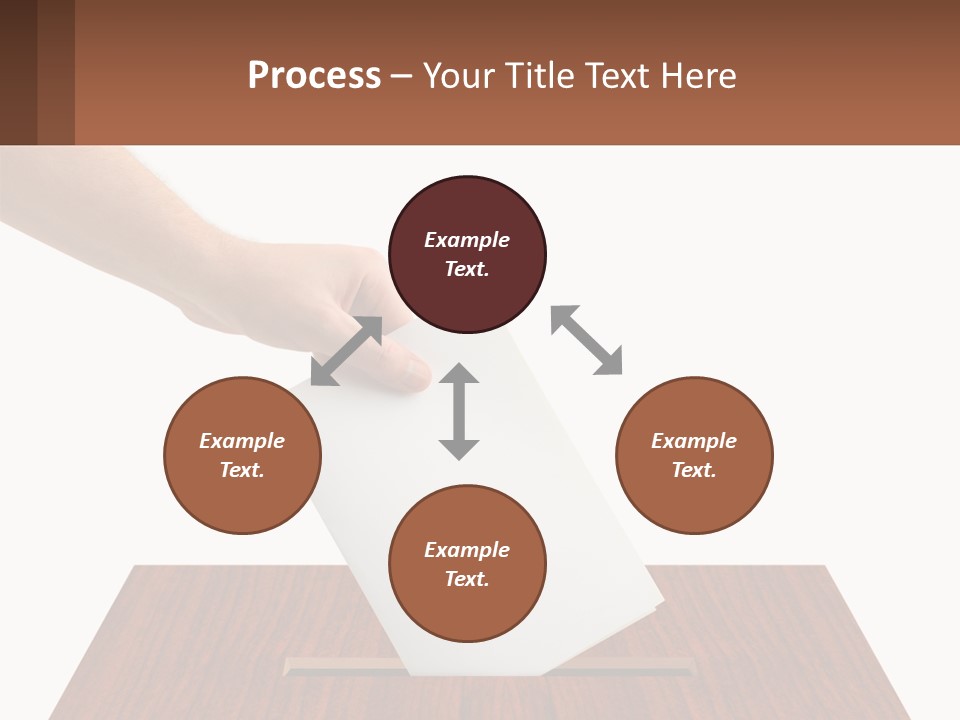 Process – Your Title Text Here

Example Text.

Example Text.

Example Text.

Example Text.